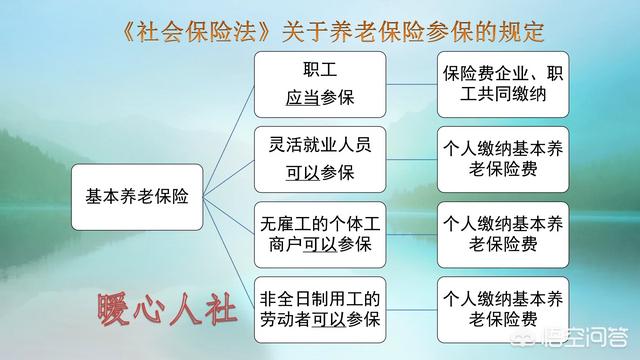 《社会保险法》关于养老保险参保的规定

基本养老保险

职工
应当参保

保险费企业、职工共同缴纳

灵活就业人员
可以参保

个人缴纳基本养老保险费

无雇工的个体工商户可以参保

个人缴纳基本养老保险费

非全日制用工的劳动者可以参保

个人缴纳基本养老保险费

暖心人社

悟空问答